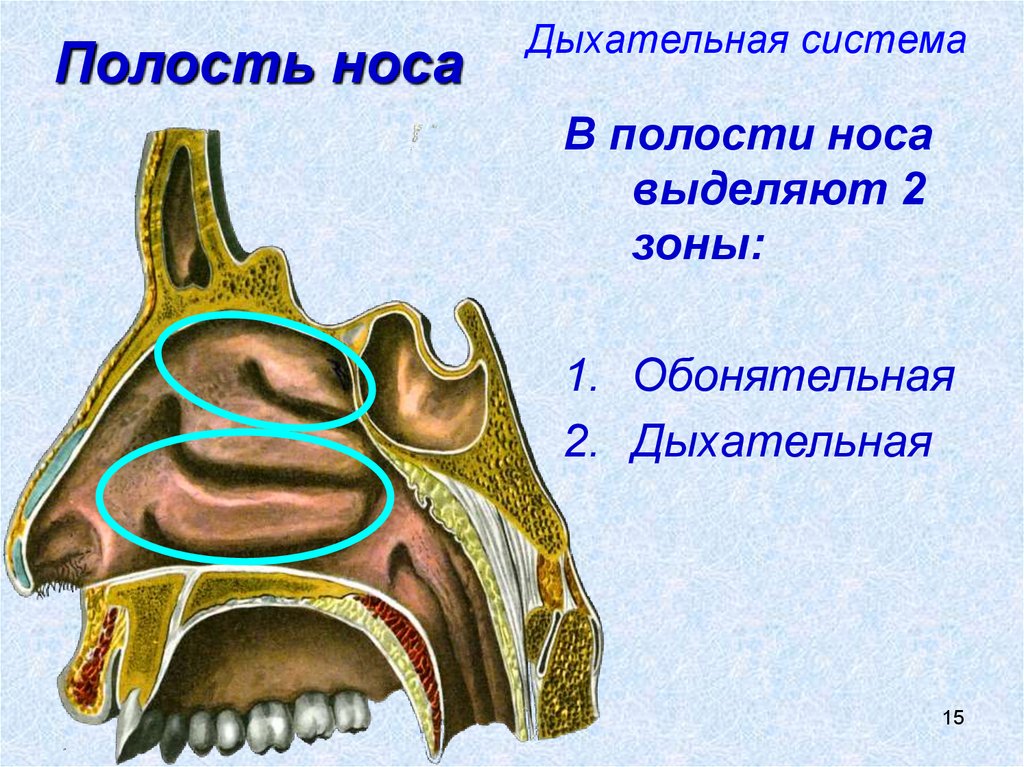 Полость носа

Дыхательная система

В полости носа выделяют 2 зоны:

1. Обонятельная
2. Дыхательная

15